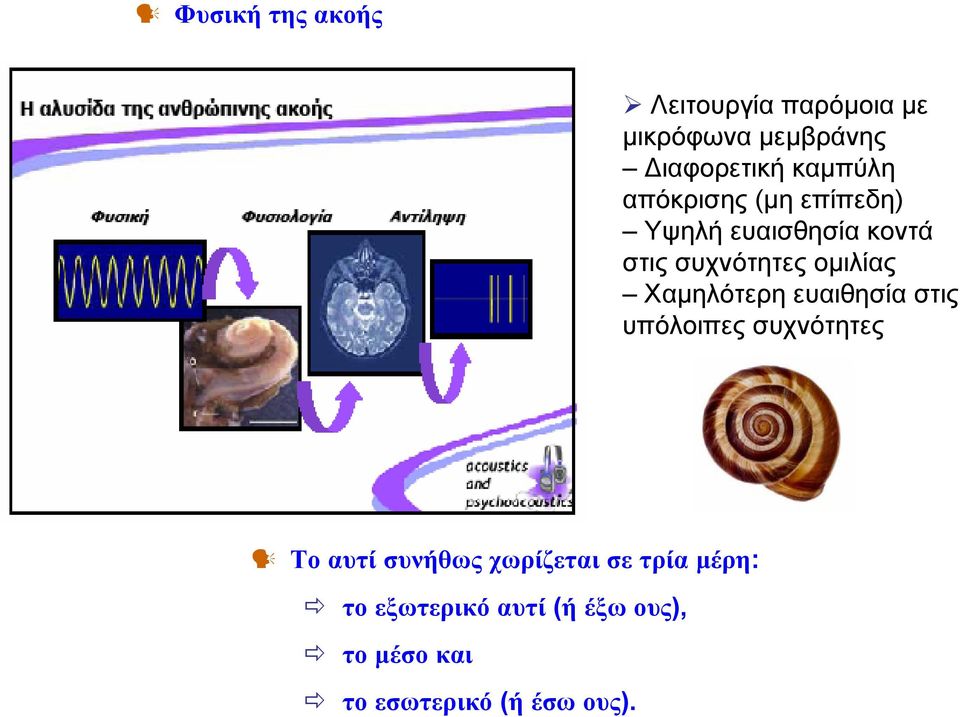 Φυσική της ακοής

Η αλυσίδα της ανθρώπινης ακοής

Φυσική

Φυσιολογία

Αντίληψη

acoustics and psychoacoustics

➢ Λειτουργία παρόμοια με μικρόφωνα μεμβράνης
– Διαφορετική καμπύλη απόκρισης (μη επίπεδη)
– Υψηλή ευαισθησία κοντά στις συχνότητες ομιλίας
– Χαμηλότερη ευαιθησία στις υπόλοιπες συχνότητες

Το αυτί συνήθως χωρίζεται σε τρία μέρη:

⇨ το εξωτερικό αυτί (ή έξω ους),

⇨ το μέσο και

⇨ το εσωτερικό (ή έσω ους).